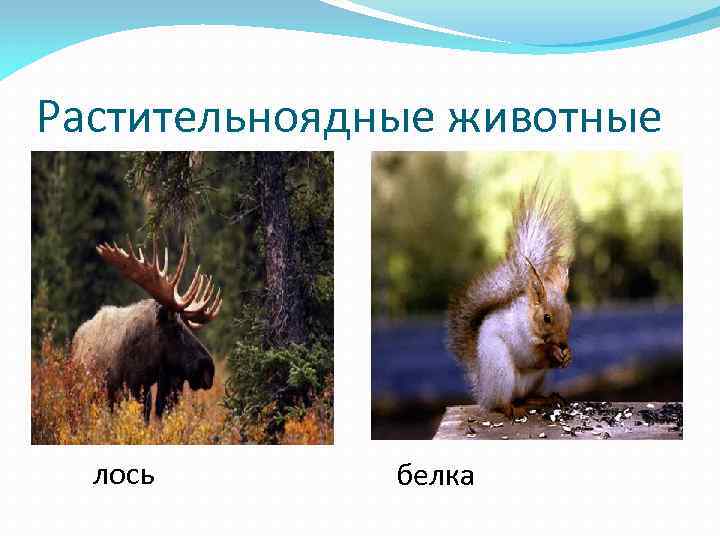 Растительноядные животные

лось

белка